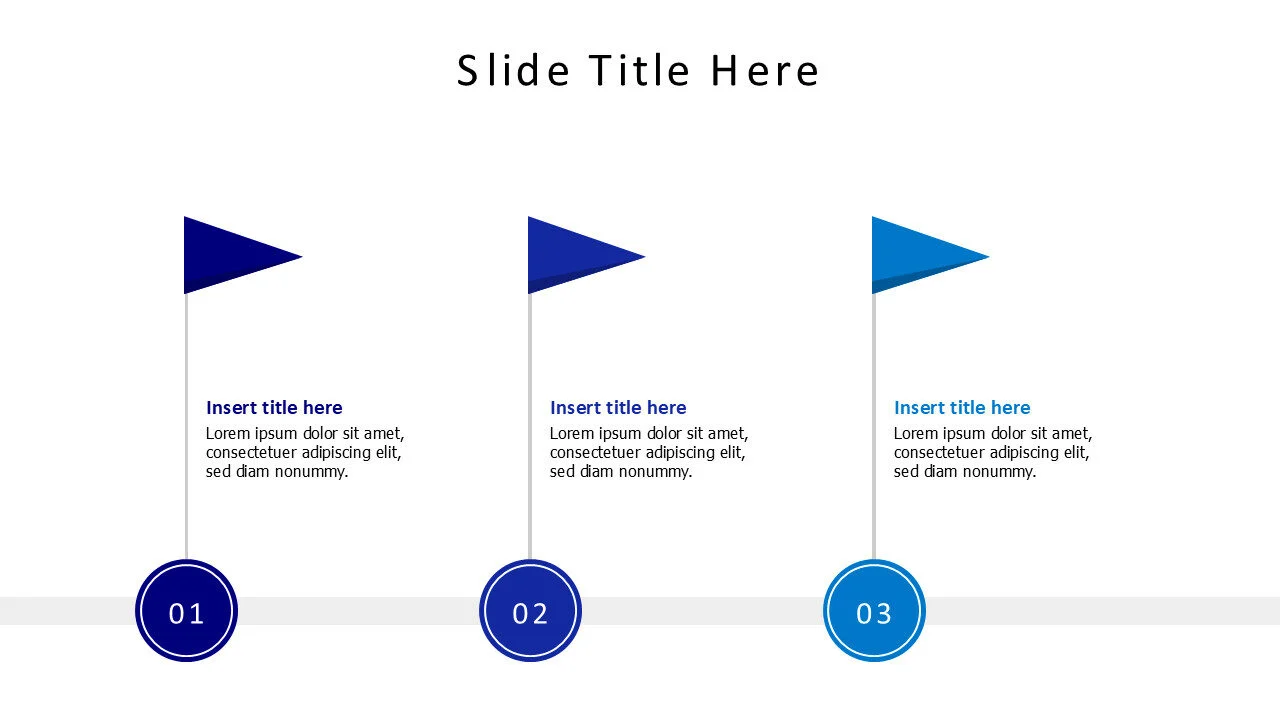 Slide Title Here

Insert title here
Lorem ipsum dolor sit amet, consectetuer adipiscing elit, sed diam nonummy.

Insert title here
Lorem ipsum dolor sit amet, consectetuer adipiscing elit, sed diam nonummy.

Insert title here
Lorem ipsum dolor sit amet, consectetuer adipiscing elit, sed diam nonummy.

01

02

03